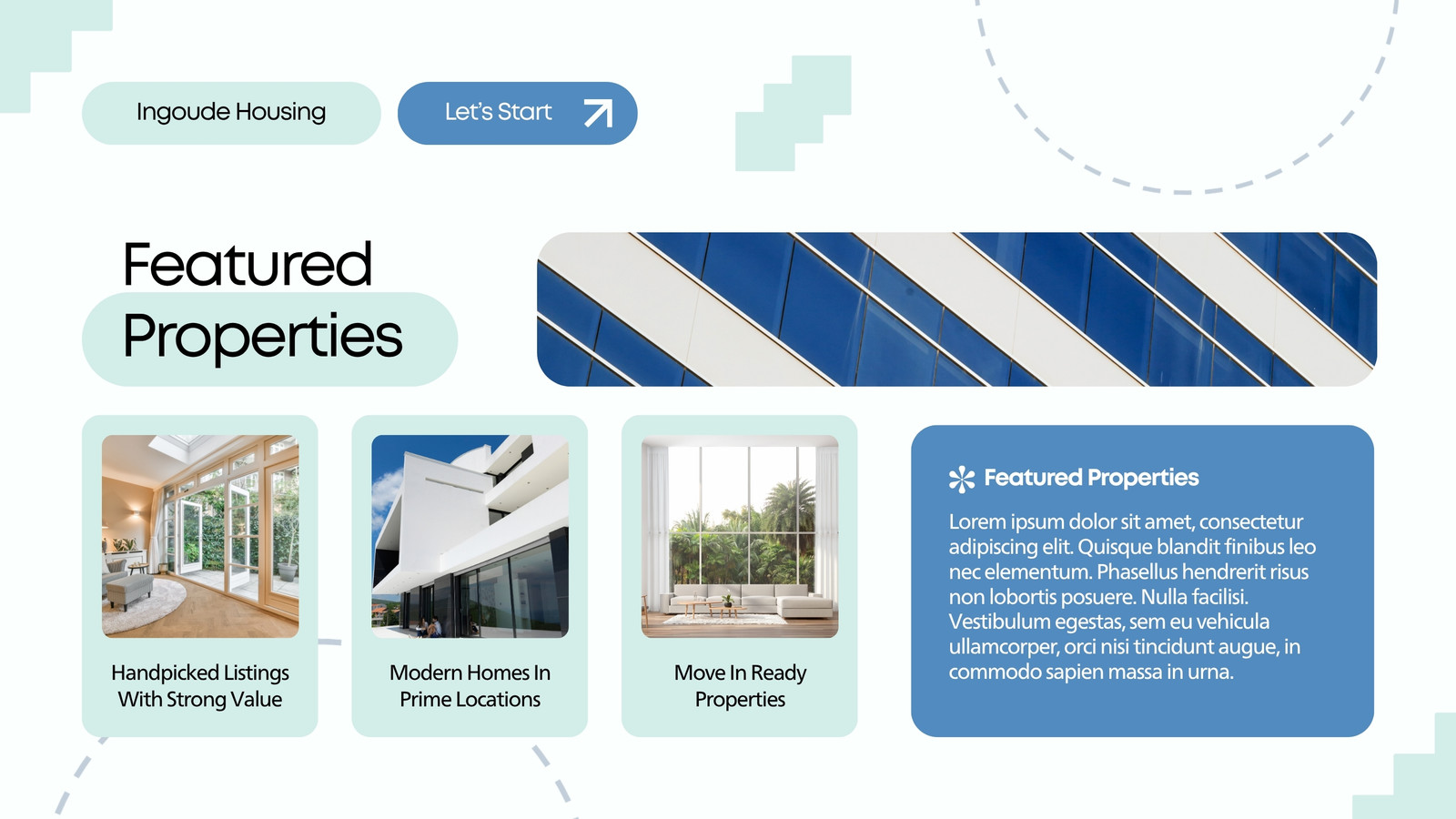 Ingoude Housing

Let's Start

Featured Properties

Handpicked Listings With Strong Value

Modern Homes In Prime Locations

Move In Ready Properties

Featured Properties

Lorem ipsum dolor sit amet, consectetur adipiscing elit. Quisque blandit finibus leo nec elementum. Phasellus hendrerit risus non lobortis posuere. Nulla facilisi. Vestibulum egestas, sem eu vehicula ullamcorper, orci nisi tincidunt augue, in commodo sapien massa in urna.